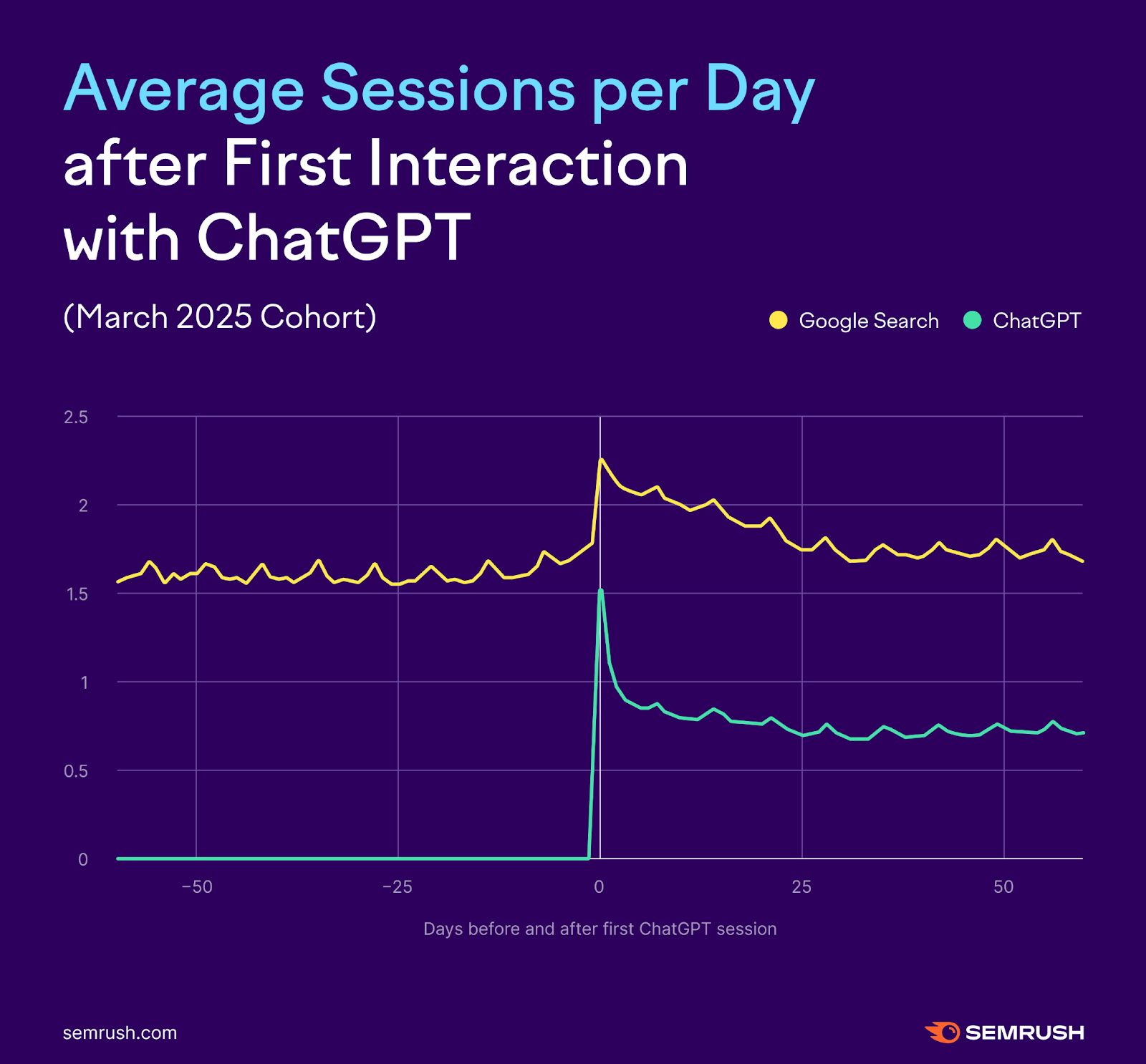 Average Sessions per Day
after First Interaction
with ChatGPT

(March 2025 Cohort)

Google Search ChatGPT

2.5
2
1.5
1
0.5
0

−50 −25 0 25 50

Days before and after first ChatGPT session

semrush.com

SEMRUSH